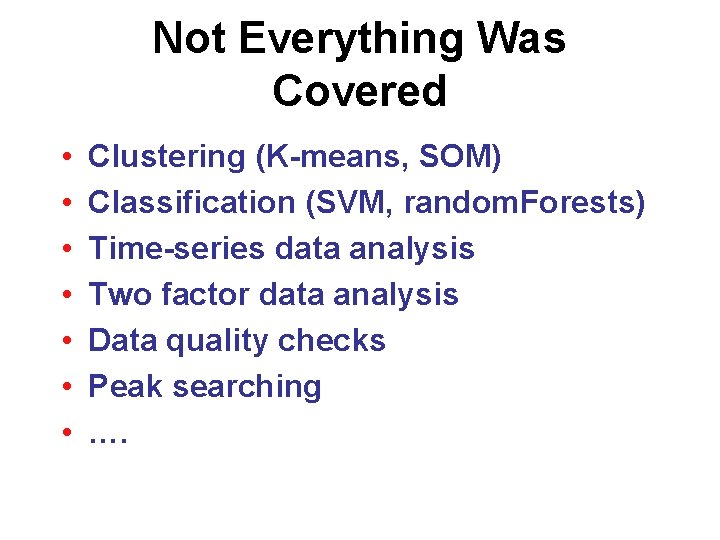 Not Everything Was Covered

• Clustering (K-means, SOM)
• Classification (SVM, randomForests)
• Time-series data analysis
• Two factor data analysis
• Data quality checks
• Peak searching
• ….